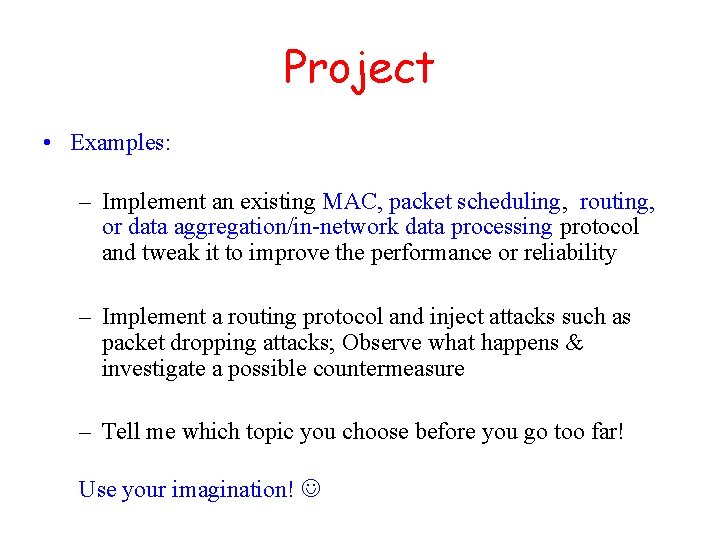 Project

• Examples:

– Implement an existing MAC, packet scheduling, routing, or data aggregation/in-network data processing protocol and tweak it to improve the performance or reliability

– Implement a routing protocol and inject attacks such as packet dropping attacks; Observe what happens & investigate a possible countermeasure

– Tell me which topic you choose before you go too far!

Use your imagination! ☺